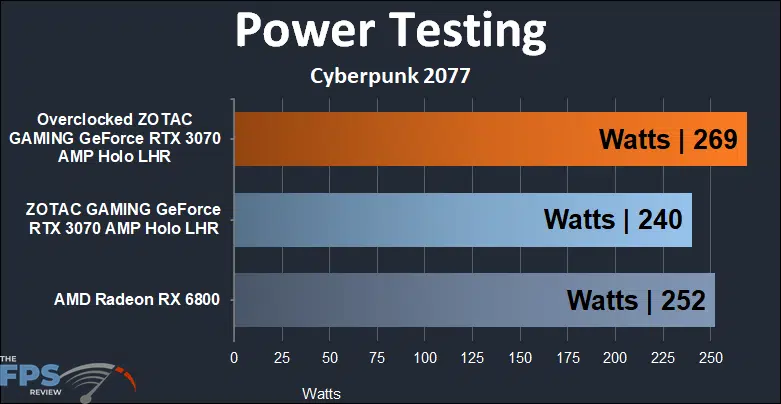 Power Testing

Cyberpunk 2077

Overclocked ZOTAC GAMING GeForce RTX 3070 AMP Holo LHR

Watts | 269

ZOTAC GAMING GeForce RTX 3070 AMP Holo LHR

Watts | 240

AMD Radeon RX 6800

Watts | 252

0 25 50 75 100 125 150 175 200 225 250

Watts

THE FPS REVIEW